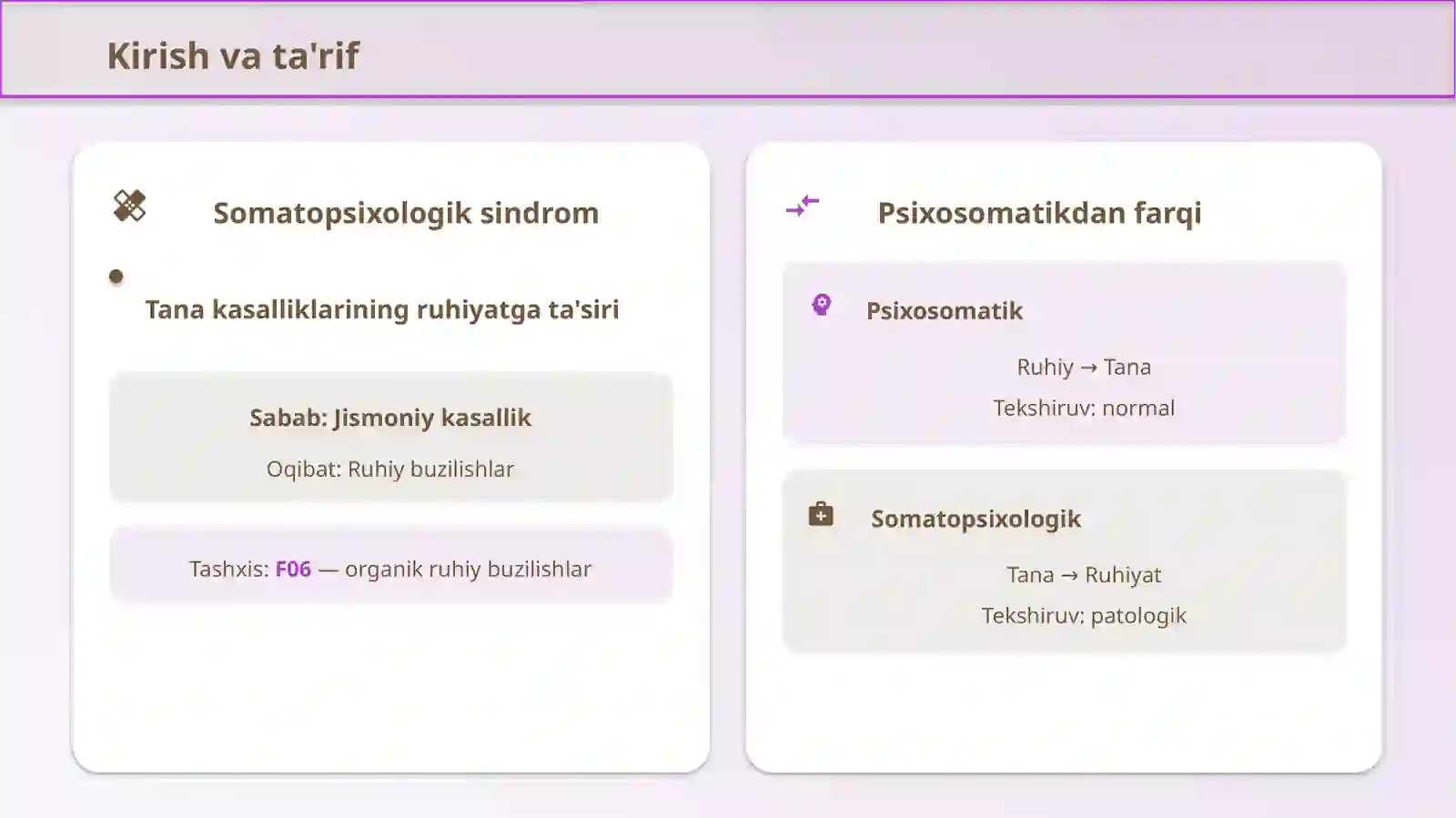 Kirish va ta'rif

Somatopsixologik sindrom

Tana kasalliklarining ruhiyatga ta'siri

Sabab: Jismoniy kasallik

Oqibat: Ruhiy buzilishlar

Tashxis: F06 — organik ruhiy buzilishlar

Psixosomatikdan farqi

Psixosomatik

Ruhiy → Tana

Tekshiruv: normal

Somatopsixologik

Tana → Ruhiyat

Tekshiruv: patologik